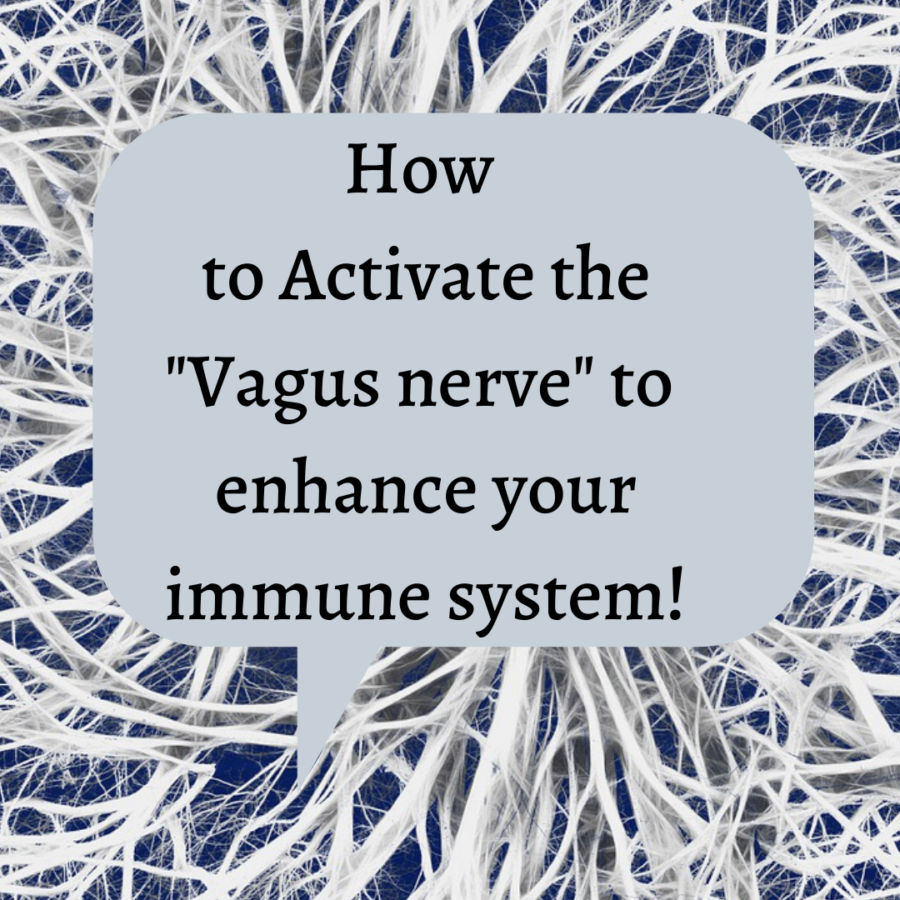 How to Activate the "Vagus nerve" to enhance your immune system!